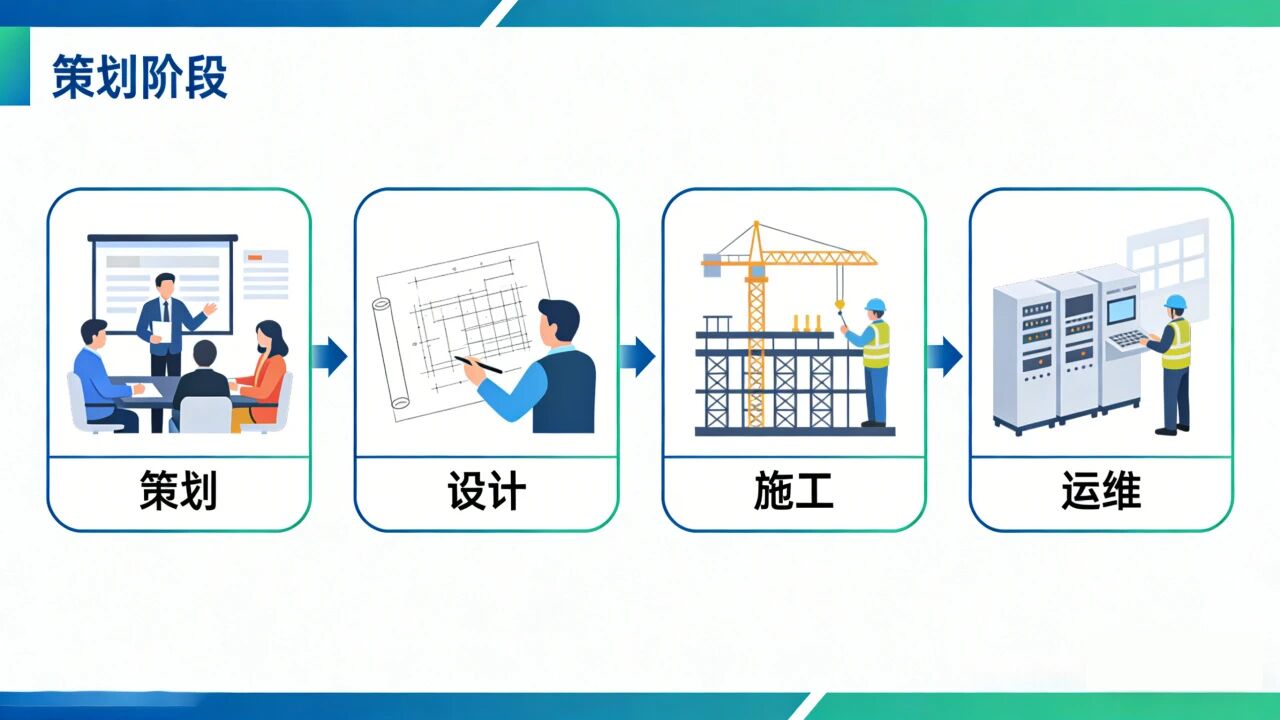 策划阶段

策划

设计

施工

运维